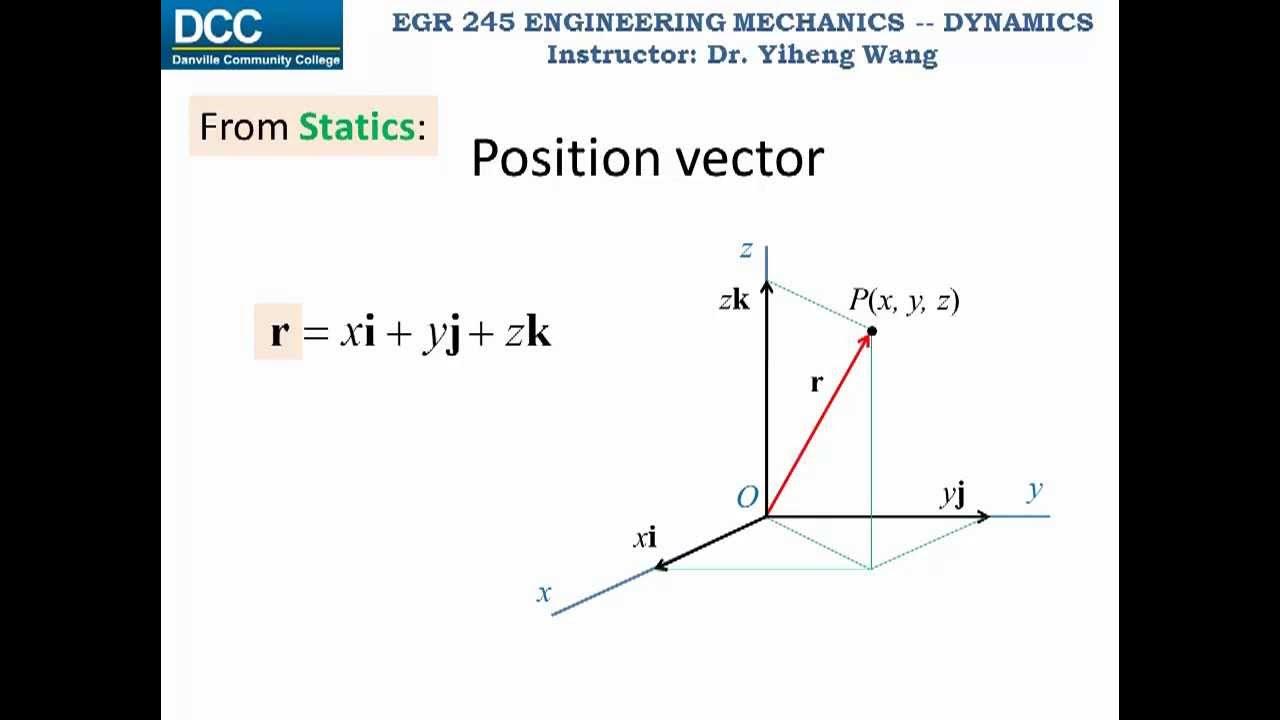 DCC
Danville Community College

EGR 245 ENGINEERING MECHANICS -- DYNAMICS
Instructor: Dr. Yiheng Wang

From Statics:

Position vector

$\mathbf{r} = x\mathbf{i} + y\mathbf{j} + z\mathbf{k}$

$z$

$z\mathbf{k}$

$P(x, y, z)$

$\mathbf{r}$

$O$

$y\mathbf{j}$

$y$

$x\mathbf{i}$

$x$